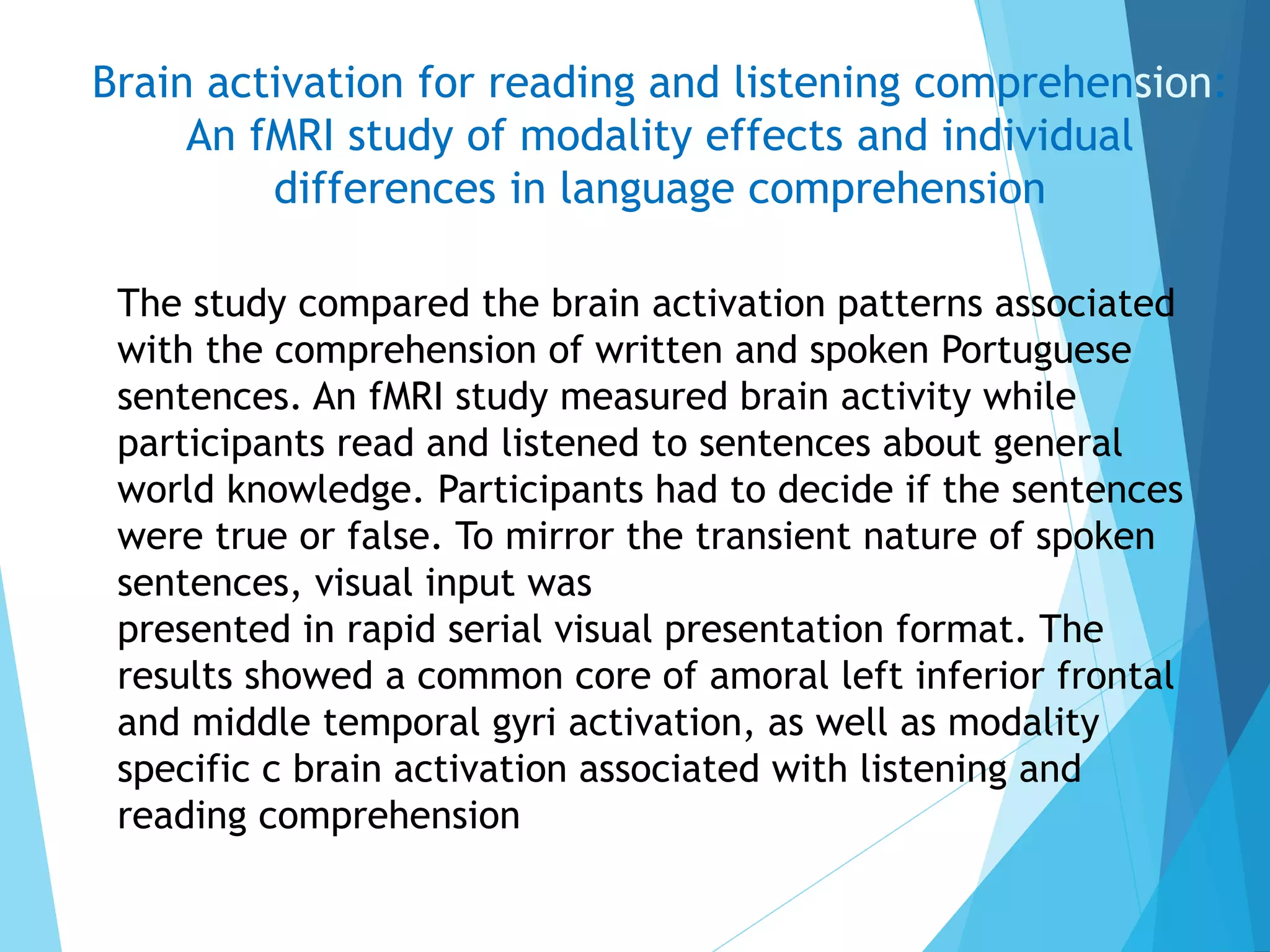 Brain activation for reading and listening comprehension: An fMRI study of modality effects and individual differences in language comprehension

The study compared the brain activation patterns associated with the comprehension of written and spoken Portuguese sentences. An fMRI study measured brain activity while participants read and listened to sentences about general world knowledge. Participants had to decide if the sentences were true or false. To mirror the transient nature of spoken sentences, visual input was presented in rapid serial visual presentation format. The results showed a common core of amoral left inferior frontal and middle temporal gyri activation, as well as modality specific c brain activation associated with listening and reading comprehension